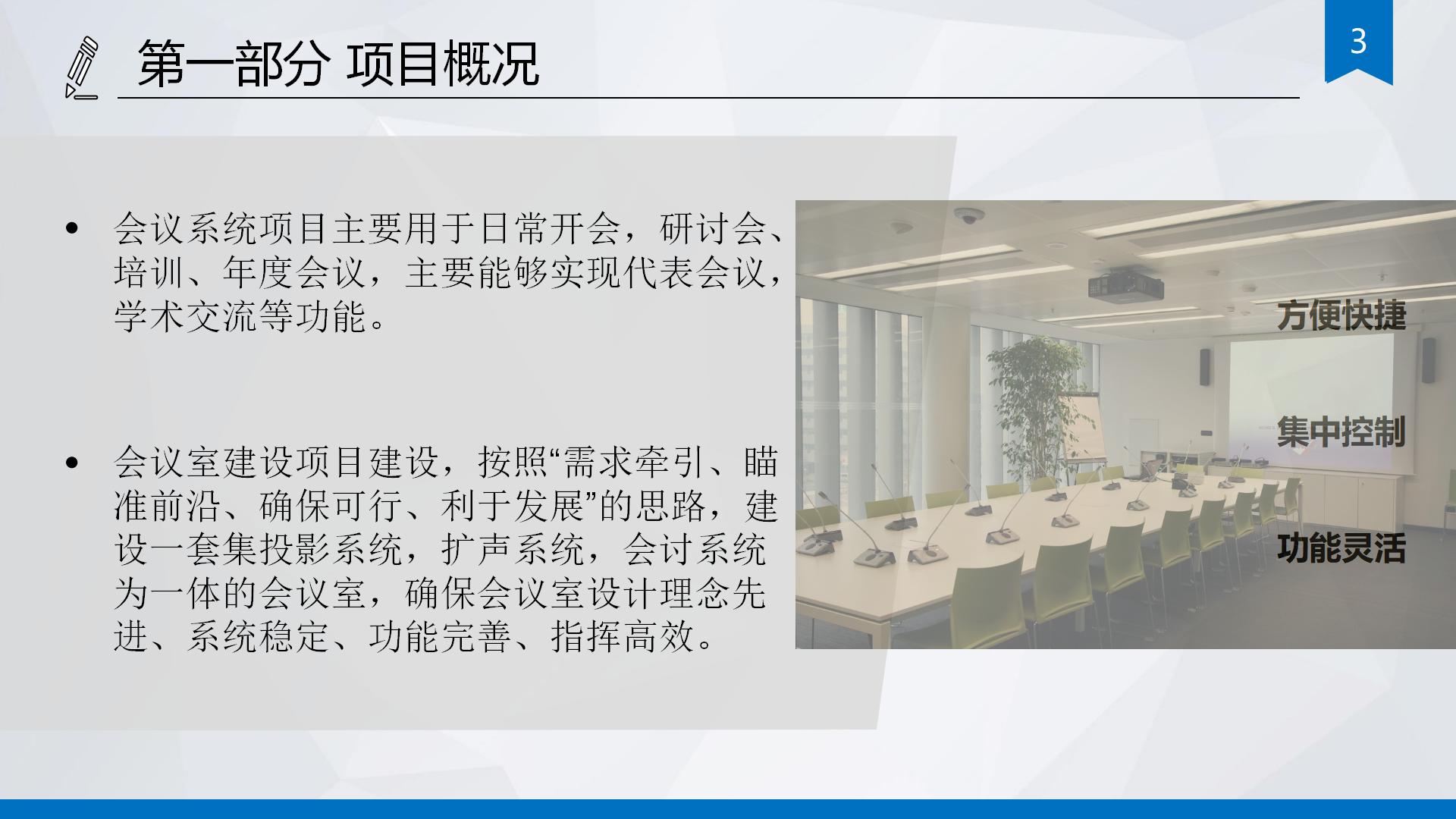 第一部分 项目概况

3

• 会议系统项目主要用于日常开会，研讨会、培训、年度会议，主要能够实现代表会议，学术交流等功能。

• 会议室建设项目建设，按照“需求牵引、瞄准前沿、确保可行、利于发展”的思路，建设一套集投影系统，扩声系统，会讨系统为一体的会议室，确保会议室设计理念先进、系统稳定、功能完善、指挥高效。

方便快捷

集中控制

功能灵活